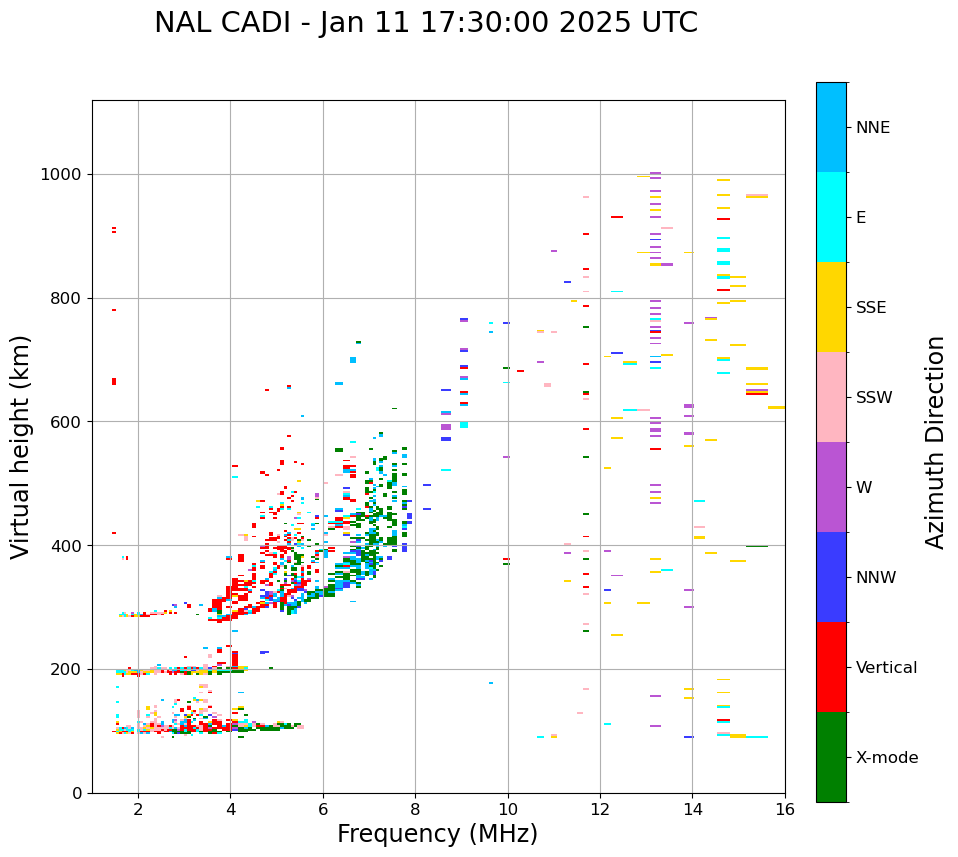 NAL CADI - Jan 11 17:30:00 2025 UTC

Virtual height (km)

1000
800
600
400
200
0

2
4
6
8
10
12
14
16

Frequency (MHz)

NNE
E
SSE
SSW
W
NNW
Vertical
X-mode

Azimuth Direction